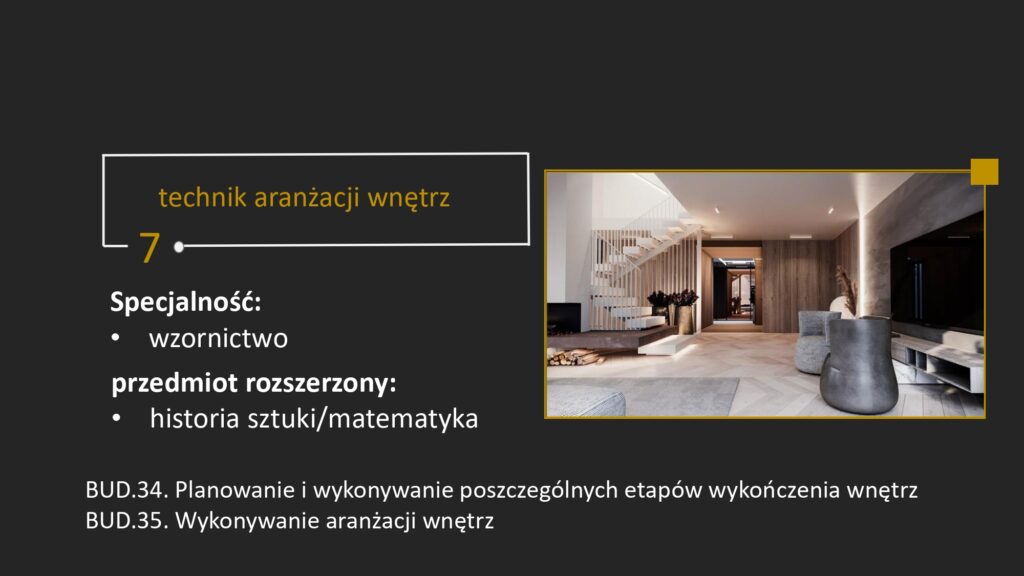 technik aranżacji wnętrz

7

Specjalność:
• wzornictwo

przedmiot rozszerzony:
• historia sztuki/matematyka

BUD.34. Planowanie i wykonywanie poszczególnych etapów wykończenia wnętrz
BUD.35. Wykonywanie aranżacji wnętrz